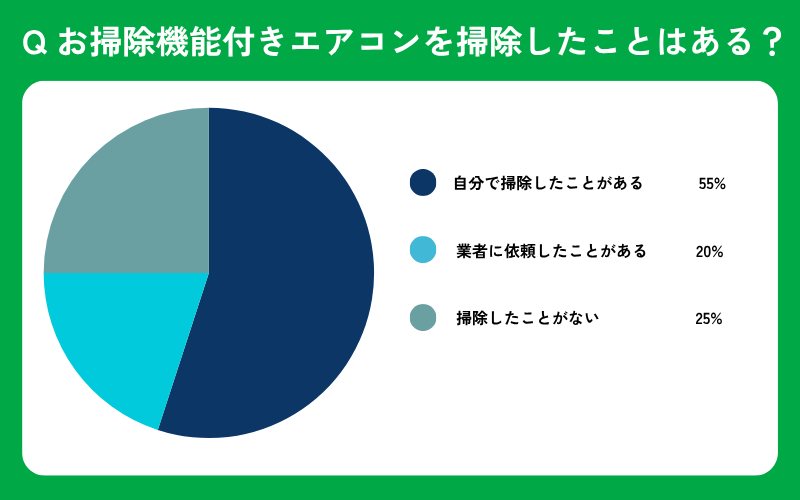 Q お掃除機能付きエアコンを掃除したことはある？

自分で掃除したことがある 55%

業者に依頼したことがある 20%

掃除したことがない 25%